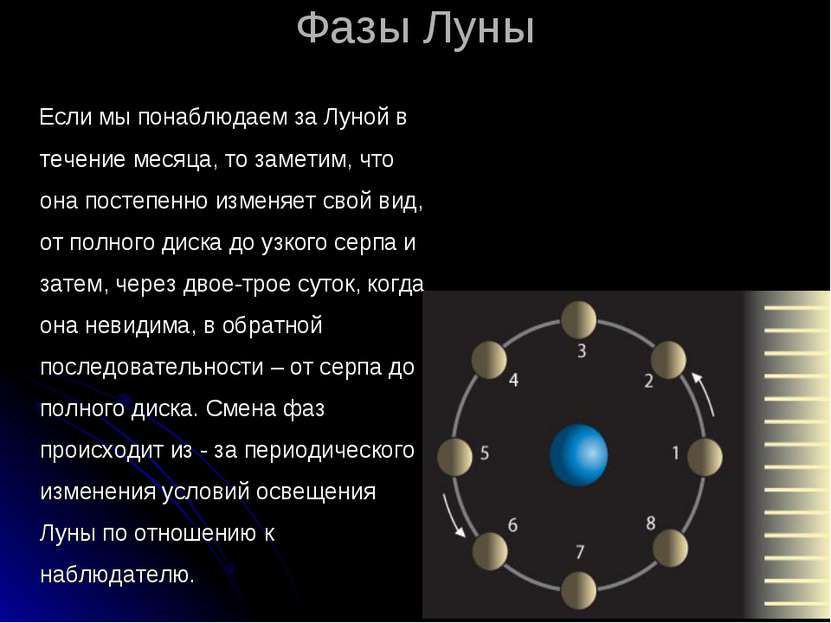 Фазы Луны

Если мы понаблюдаем за Луной в течение месяца, то заметим, что она постепенно изменяет свой вид, от полного диска до узкого серпа и затем, через двое-трое суток, когда она невидима, в обратной последовательности – от серпа до полного диска. Смена фаз происходит из - за периодического изменения условий освещения Луны по отношению к наблюдателю.

3
4
2
5
1
6
8
7